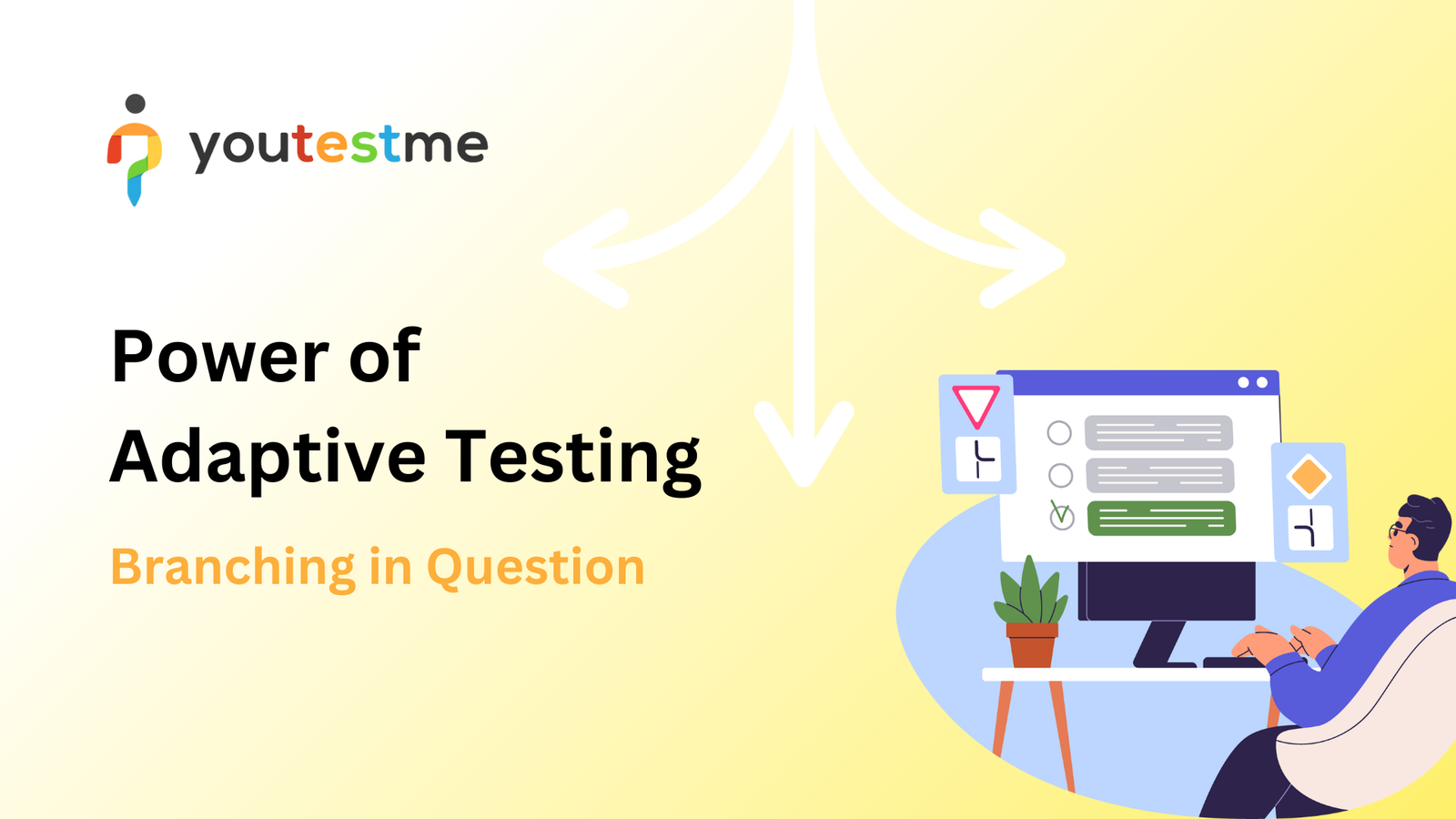 youtestme

Power of Adaptive Testing

Branching in Question